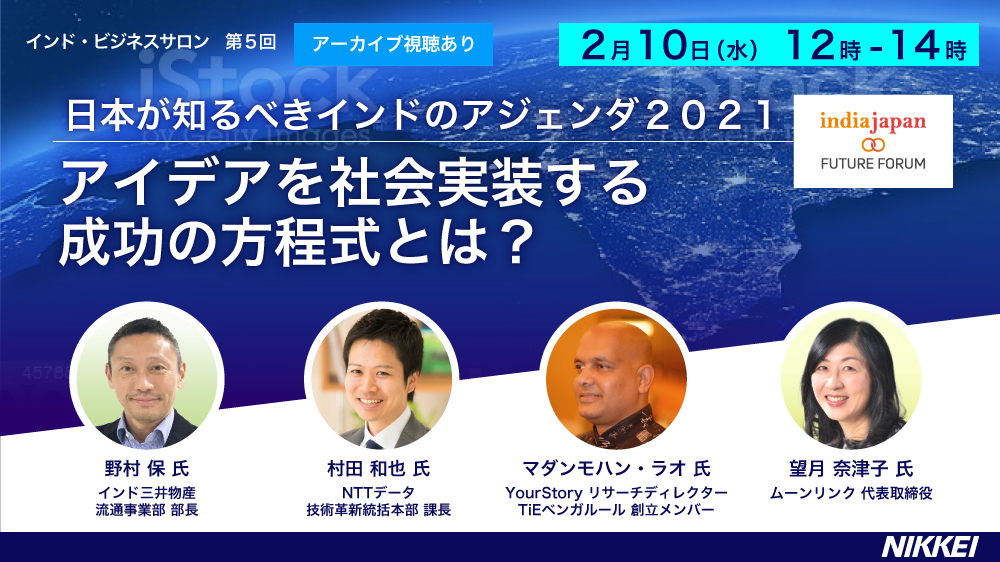 インド・ビジネスサロン　第５回　アーカイブ視聴あり

2月10日(水)　12時-14時

iStock
by Getty Images

日本が知るべきインドのアジェンダ２０２１

indiajapan
FUTURE FORUM

アイデアを社会実装する
成功の方程式とは？

野村 保 氏
インド三井物産
流通事業部 部長

村田 和也 氏
NTTデータ
技術革新統括本部 課長

マダンモハン・ラオ 氏
YourStory リサーチディレクター
TiEベンガルール 創立メンバー

望月 奈津子 氏
ムーンリンク 代表取締役

NIKKEI